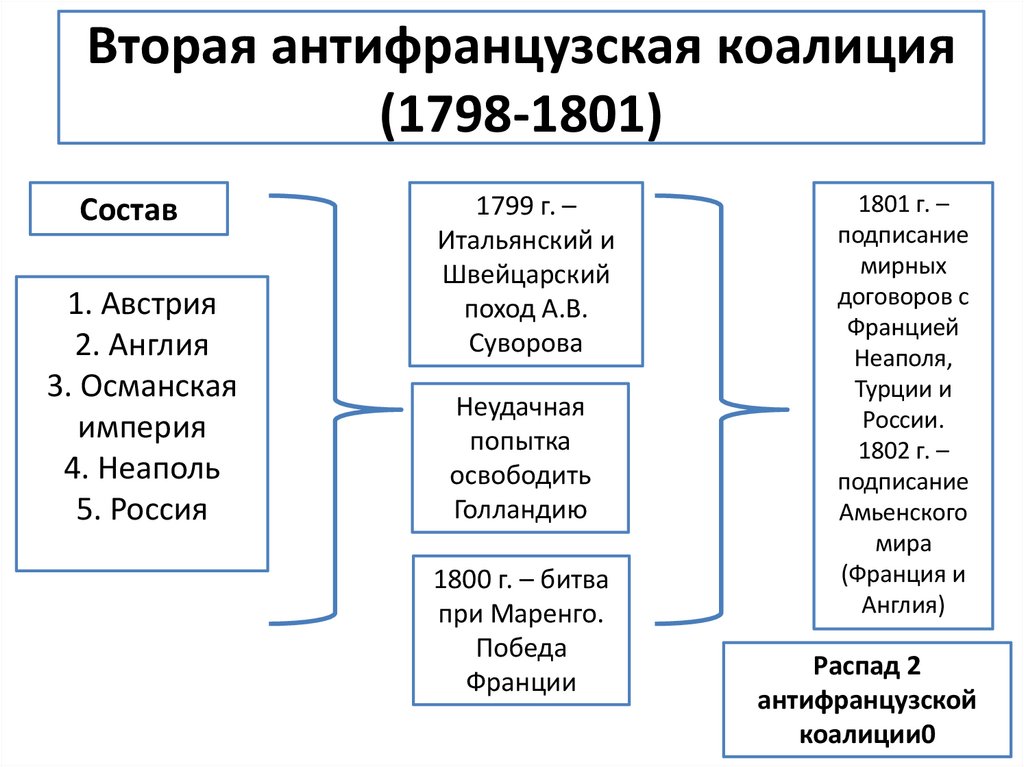 Вторая антифранцузская коалиция (1798-1801)

Состав

1. Австрия
2. Англия
3. Османская империя
4. Неаполь
5. Россия

1799 г. – Итальянский и Швейцарский поход А.В. Суворова

Неудачная попытка освободить Голландию

1800 г. – битва при Маренго. Победа Франции

1801 г. – подписание мирных договоров с Францией Неаполя, Турции и России.
1802 г. – подписание Амьенского мира (Франция и Англия)

Распад 2 антифранцузской коалиции0